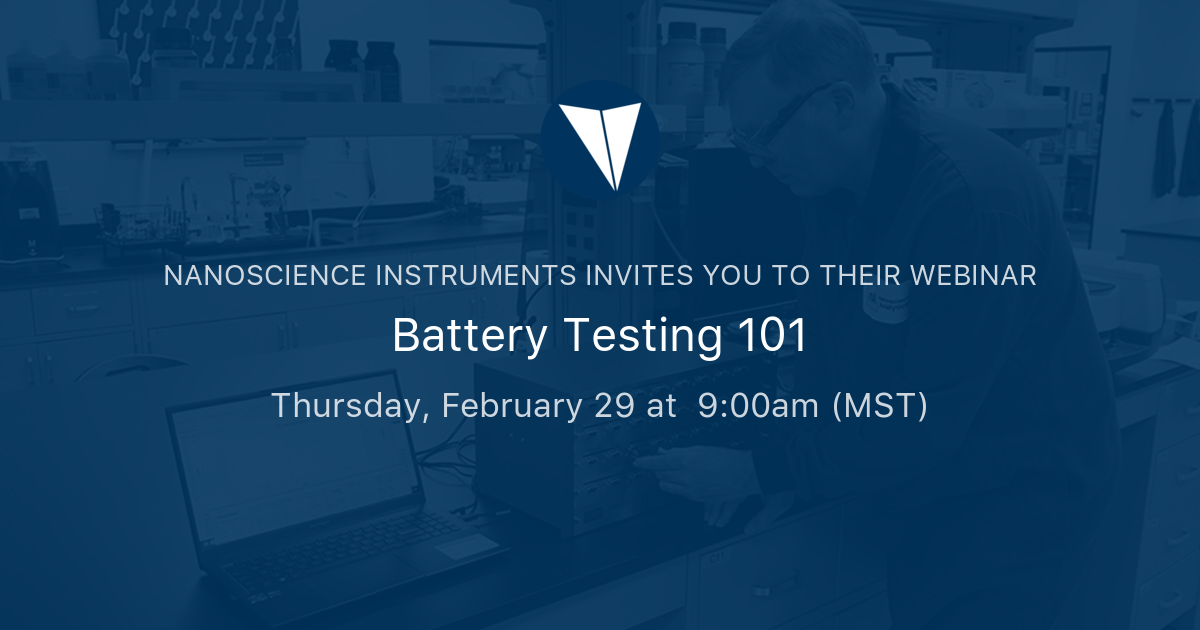 NANOSCIENCE INSTRUMENTS INVITES YOU TO THEIR WEBINAR

Battery Testing 101

Thursday, February 29 at 9:00am (MST)